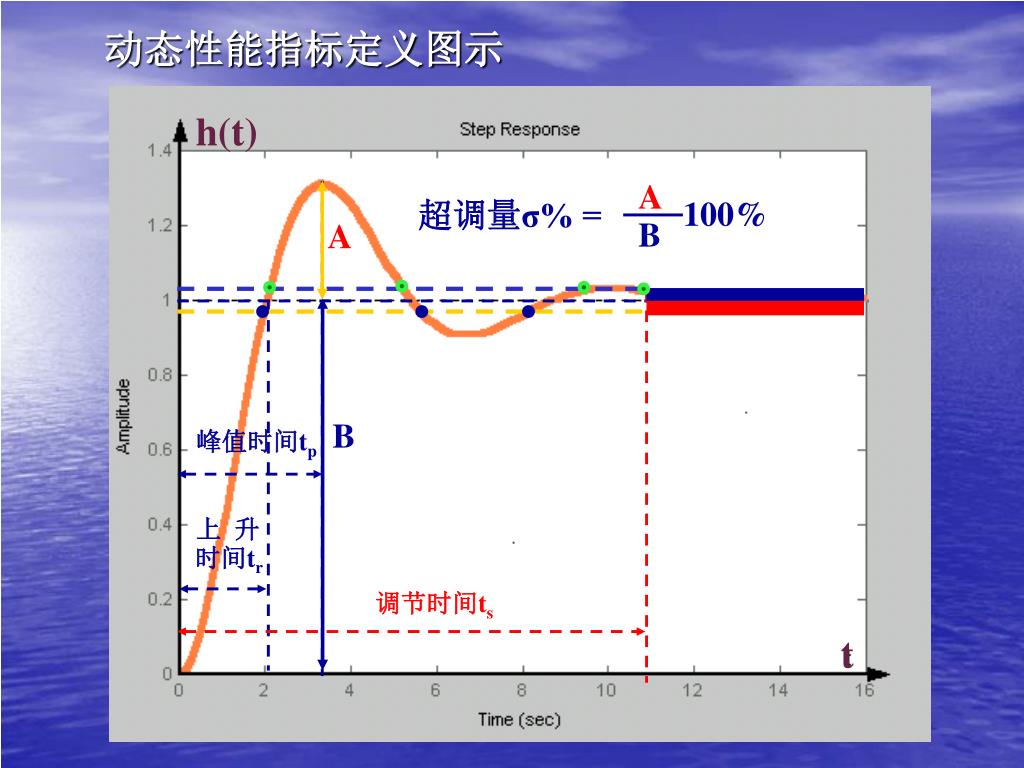 动态性能指标定义图示

h(t)

Step Response

超调量σ% = $\frac{A}{B}$100%

A

B

峰值时间$t_p$

上 升 时间$t_r$

调节时间$t_s$

t

Amplitude

1.4
1.2
1
0.8
0.6
0.4
0.2
0

0 2 4 6 8 10 12 14 16

Time (sec)